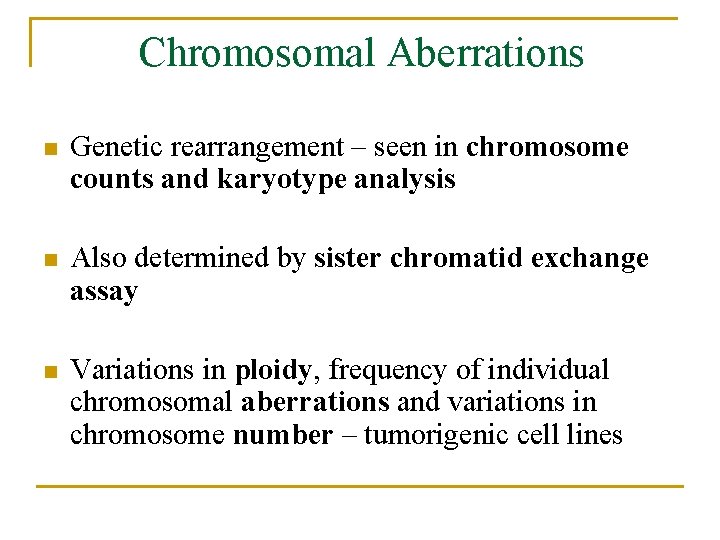 Chromosomal Aberrations

- Genetic rearrangement – seen in chromosome counts and karyotype analysis

- Also determined by sister chromatid exchange assay

- Variations in ploidy, frequency of individual chromosomal aberrations and variations in chromosome number – tumorigenic cell lines